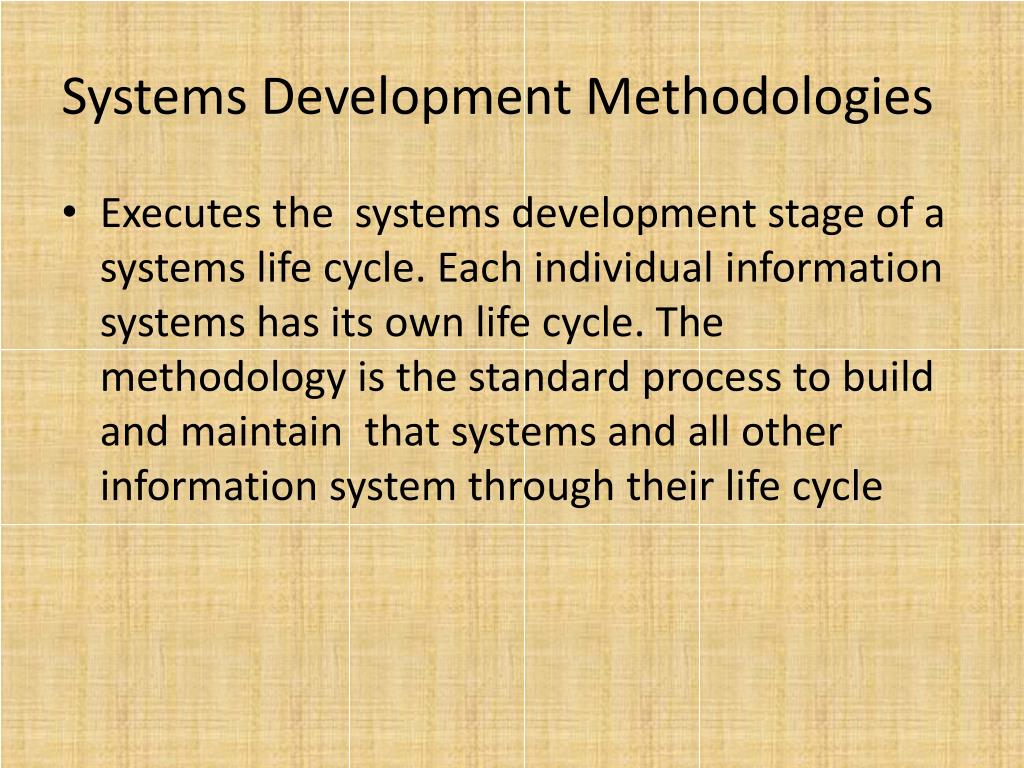 Systems Development Methodologies

• Executes the systems development stage of a systems life cycle. Each individual information systems has its own life cycle. The methodology is the standard process to build and maintain that systems and all other information system through their life cycle